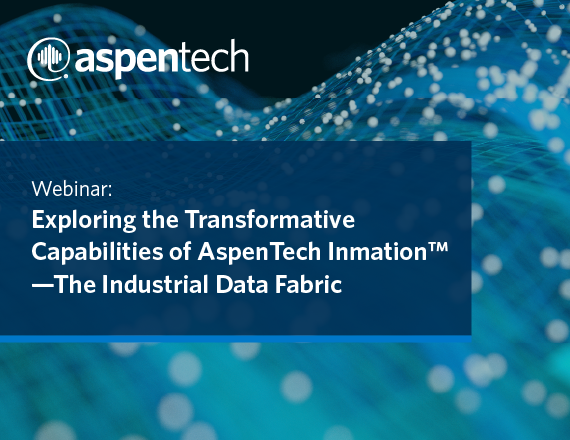 aspentech

Webinar:

Exploring the Transformative Capabilities of AspenTech Inmation™ —The Industrial Data Fabric